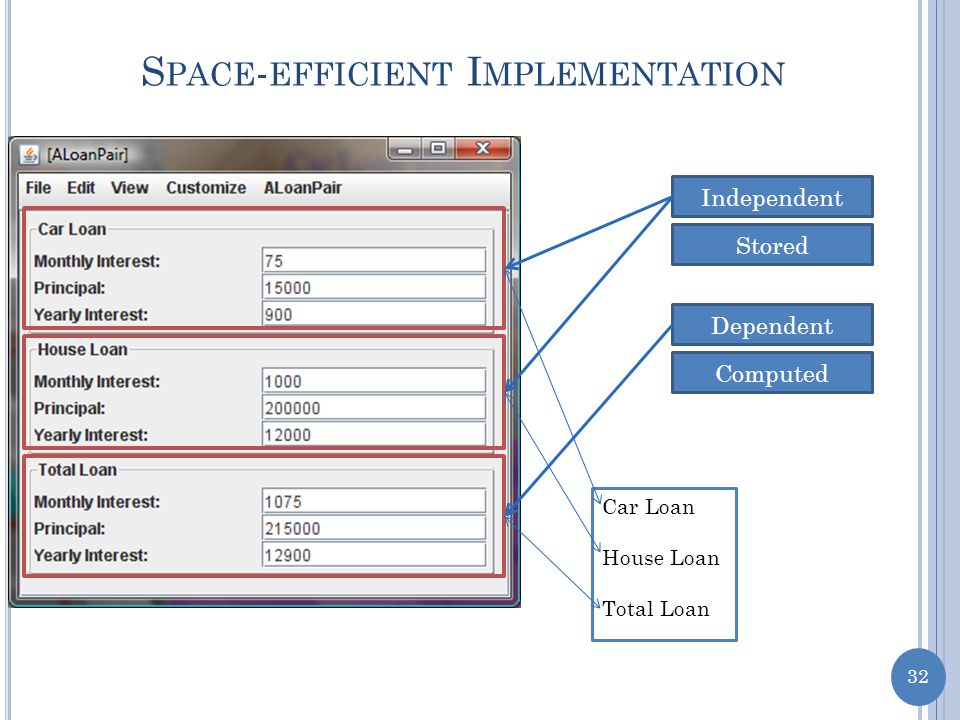 SPACE-EFFICIENT IMPLEMENTATION

[ALoanPair]

File Edit View Customize ALoanPair

Car Loan
Monthly Interest: 75
Principal: 15000
Yearly Interest: 900

House Loan
Monthly Interest: 1000
Principal: 200000
Yearly Interest: 12000

Total Loan
Monthly Interest: 1075
Principal: 215000
Yearly Interest: 12900

Independent

Stored

Dependent

Computed

Car Loan

House Loan

Total Loan

32